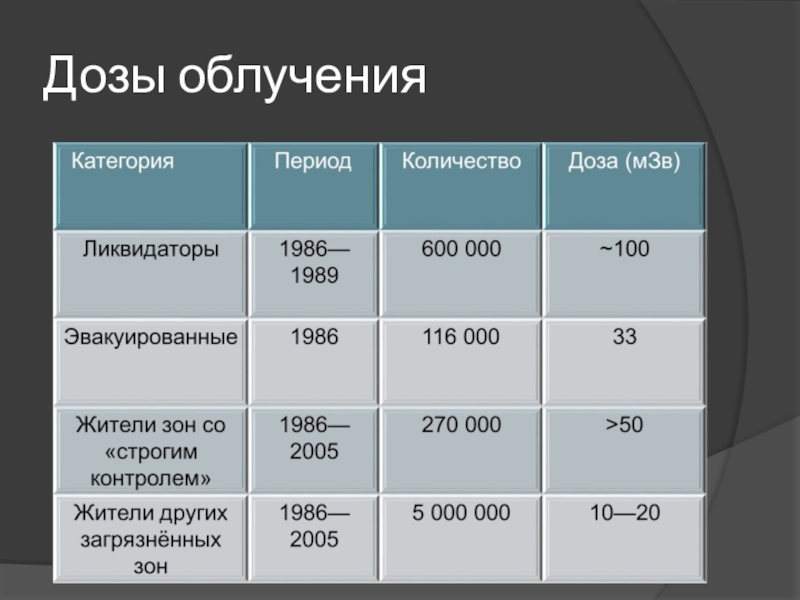 Дозы облучения

| Категория | Период | Количество | Доза (мЗв) |
|---|---|---|---|
| Ликвидаторы | 1986—1989 | 600 000 | ~100 |
| Эвакуированные | 1986 | 116 000 | 33 |
| Жители зон со «строгим контролем» | 1986—2005 | 270 000 | >50 |
| Жители других загрязнённых зон | 1986—2005 | 5 000 000 | 10—20 |